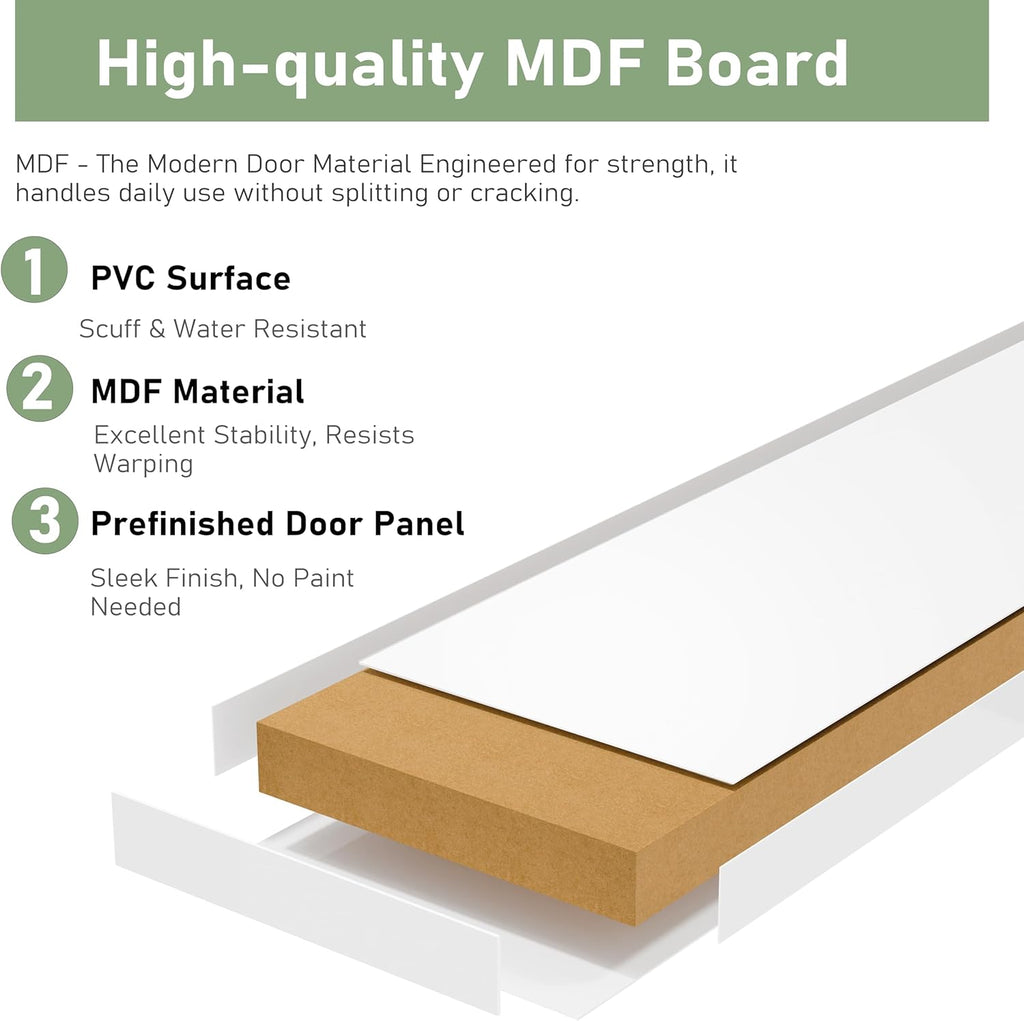 High-quality MDF Board

MDF - The Modern Door Material Engineered for strength, it handles daily use without splitting or cracking.

1 PVC Surface

Scuff & Water Resistant

2 MDF Material

Excellent Stability, Resists Warping

3 Prefinished Door Panel

Sleek Finish, No Paint Needed